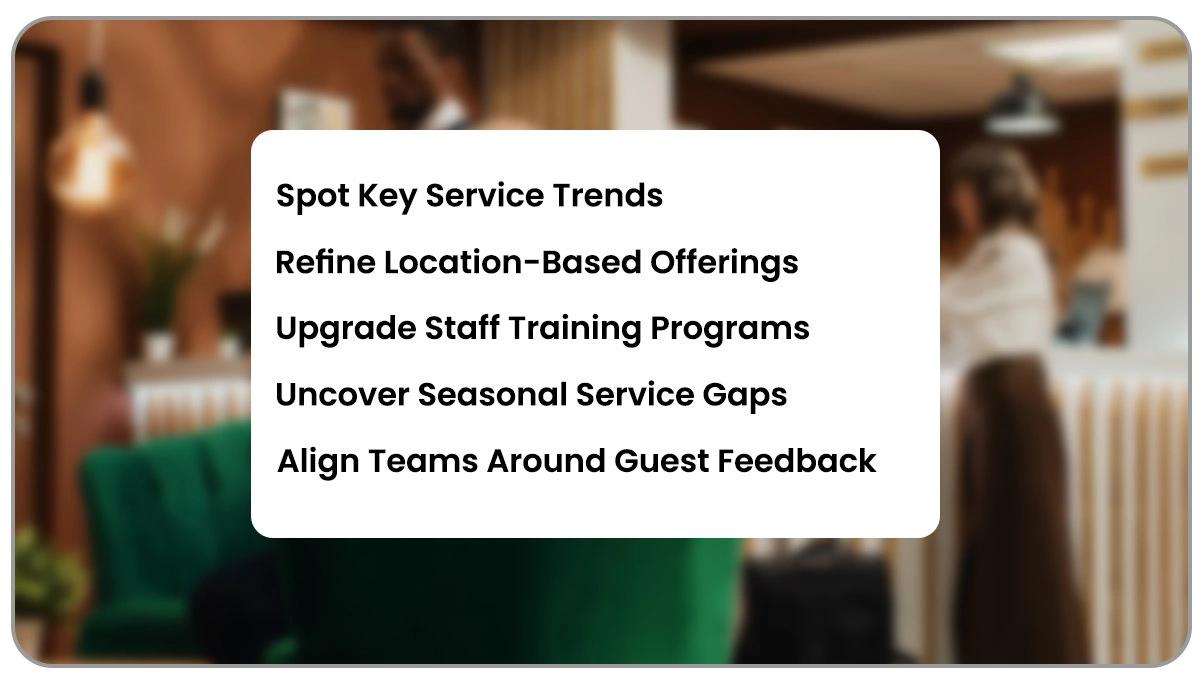 Spot Key Service Trends
Refine Location-Based Offerings
Upgrade Staff Training Programs
Uncover Seasonal Service Gaps
Align Teams Around Guest Feedback